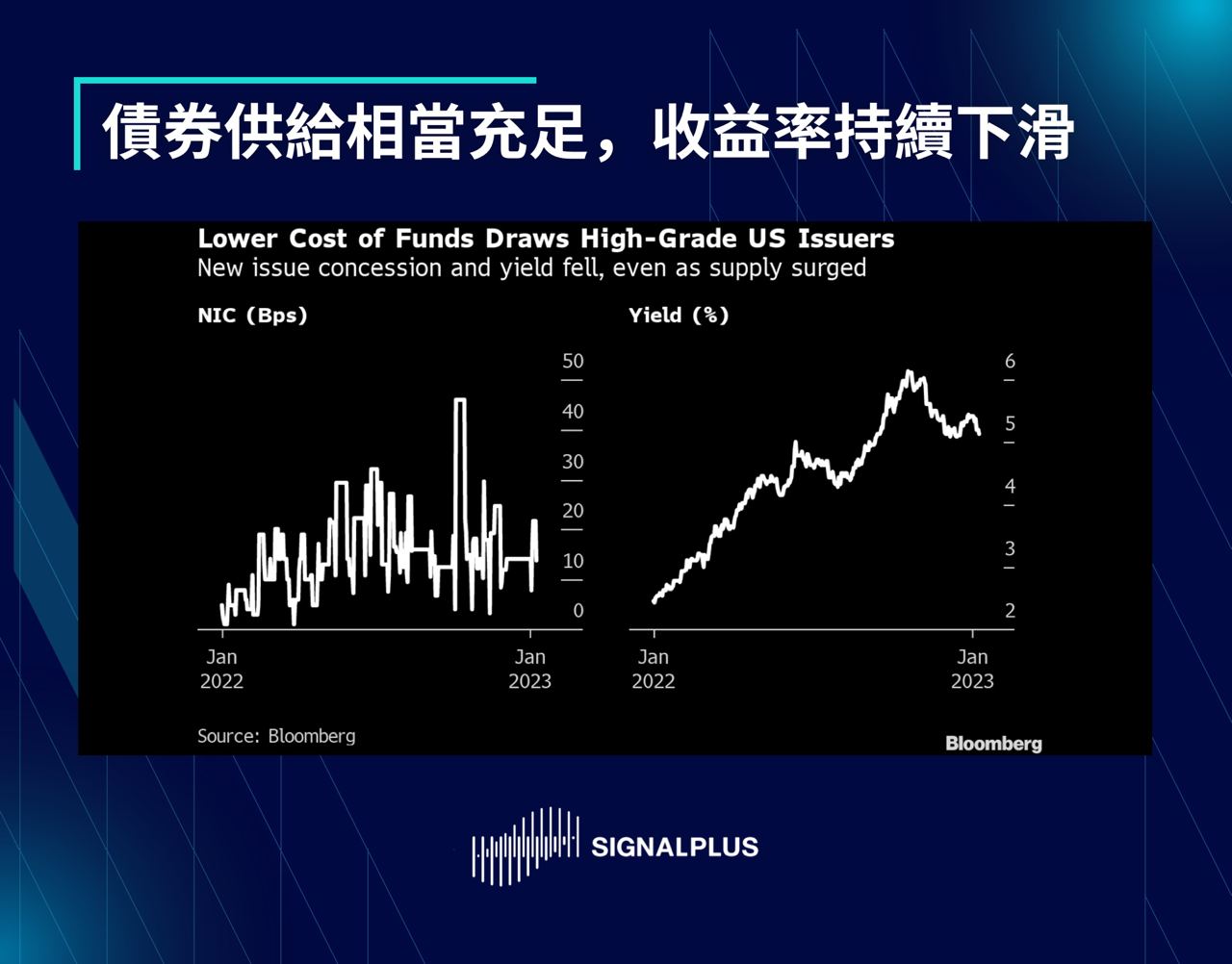 債券供給相當充足，收益率持續下滑

Lower Cost of Funds Draws High-Grade US Issuers
New issue concession and yield fell, even as supply surged

NIC (Bps)

50
40
30
20
10
0

Jan 2022
Jan 2023

Yield (%)

6
5
4
3
2

Jan 2022
Jan 2023

Source: Bloomberg

Bloomberg

SIGNALPLUS